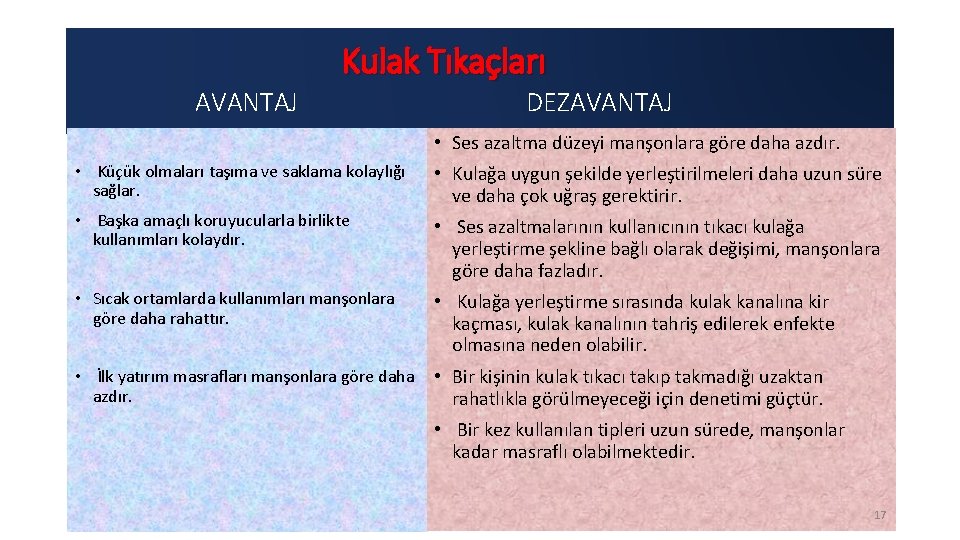 Kulak Tıkaçları

AVANTAJ

• Küçük olmaları taşıma ve saklama kolaylığı sağlar.

• Başka amaçlı koruyucularla birlikte kullanımları kolaydır.

• Sıcak ortamlarda kullanımları manşonlara göre daha rahattır.

• İlk yatırım masrafları manşonlara göre daha azdır.

DEZAVANTAJ

• Ses azaltma düzeyi manşonlara göre daha azdır.

• Kulağa uygun şekilde yerleştirilmeleri daha uzun süre ve daha çok uğraş gerektirir.

• Ses azaltmalarının kullanıcının tıkacı kulağa yerleştirme şekline bağlı olarak değişimi, manşonlara göre daha fazladır.

• Kulağa yerleştirme sırasında kulak kanalına kir kaçması, kulak kanalının tahriş edilerek enfekte olmasına neden olabilir.

• Bir kişinin kulak tıkacı takıp takmadığı uzaktan rahatlıkla görülmeyeceği için denetimi güçtür.

• Bir kez kullanılan tipleri uzun sürede, manşonlar kadar masraflı olabilmektedir.

17